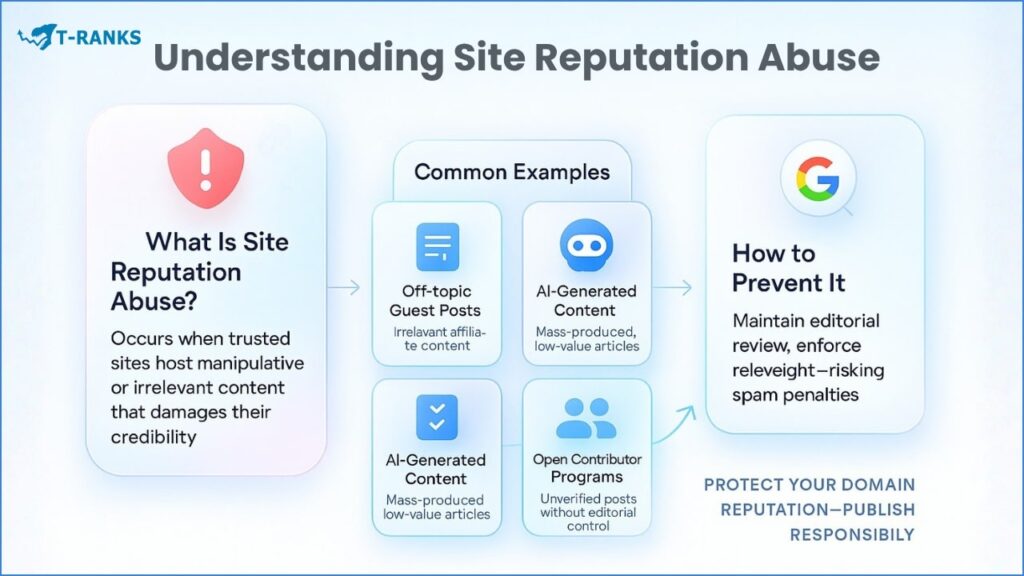 T-RANKS

Understanding Site Reputation Abuse

What Is Site Reputation Abuse?

Occurs when trusted sites host manipulative or irrelevant content that damages their credibility

Common Examples

Off-topic Guest Posts
Irrelevant affiliate content

AI-Generated Content
Mass-produced, low-value articles

AI-Generated Content
Mass-produced low-value articles

Open Contributor Programs
Unverified posts without editorial control

How to Prevent It

Maintain editorial review, enforce releveight—risking spam penalties

PROTECT YOUR DOMAIN REPUTATION—PUBLISH RESPONSIBILY